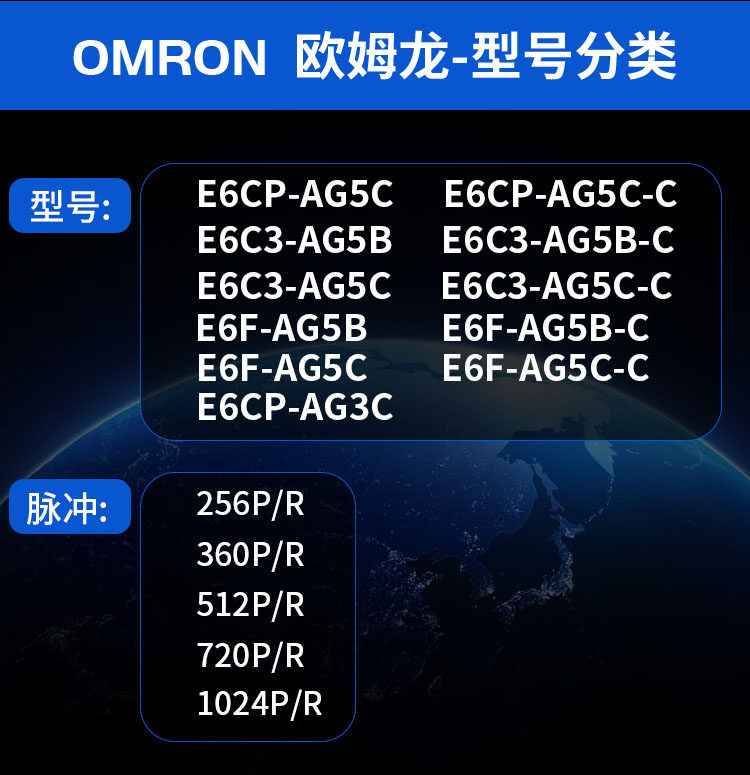 OMRON 欧姆龙-型号分类

型号:

E6CP-AG5C
E6C3-AG5B
E6C3-AG5C
E6F-AG5B
E6F-AG5C
E6CP-AG3C

E6CP-AG5C-C
E6C3-AG5B-C
E6C3-AG5C-C
E6F-AG5B-C
E6F-AG5C-C

脉冲:

256P/R
360P/R
512P/R
720P/R
1024P/R